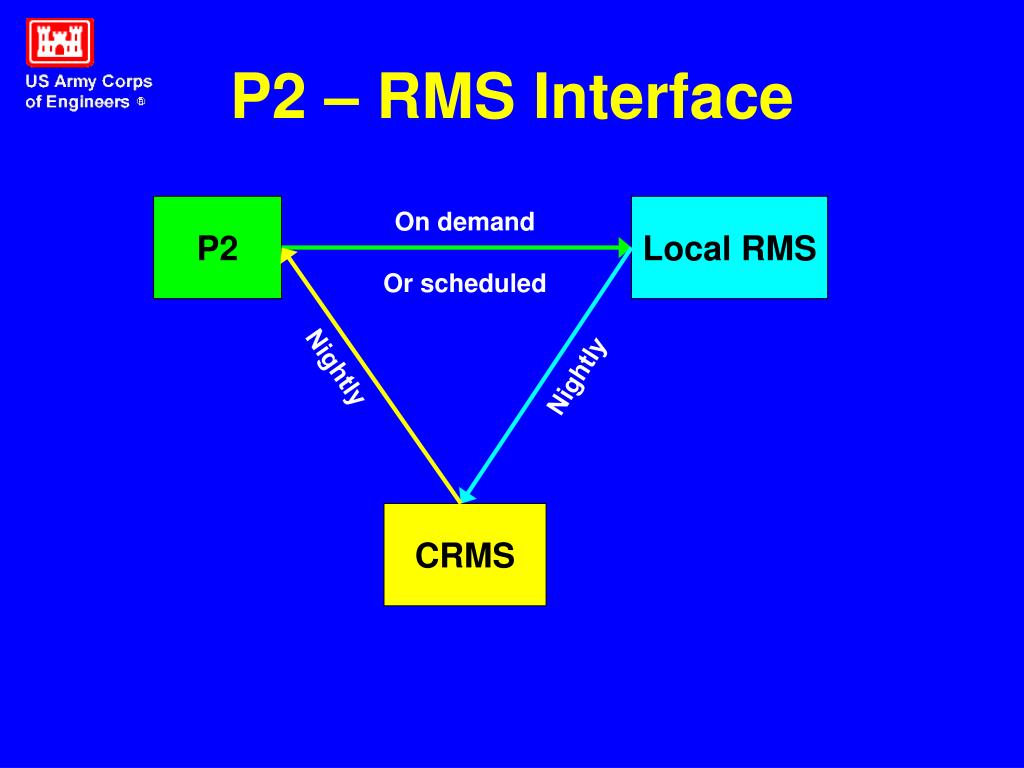 US Army Corps of Engineers ®

P2 – RMS Interface

P2

On demand

Or scheduled

Local RMS

Nightly

Nightly

CRMS